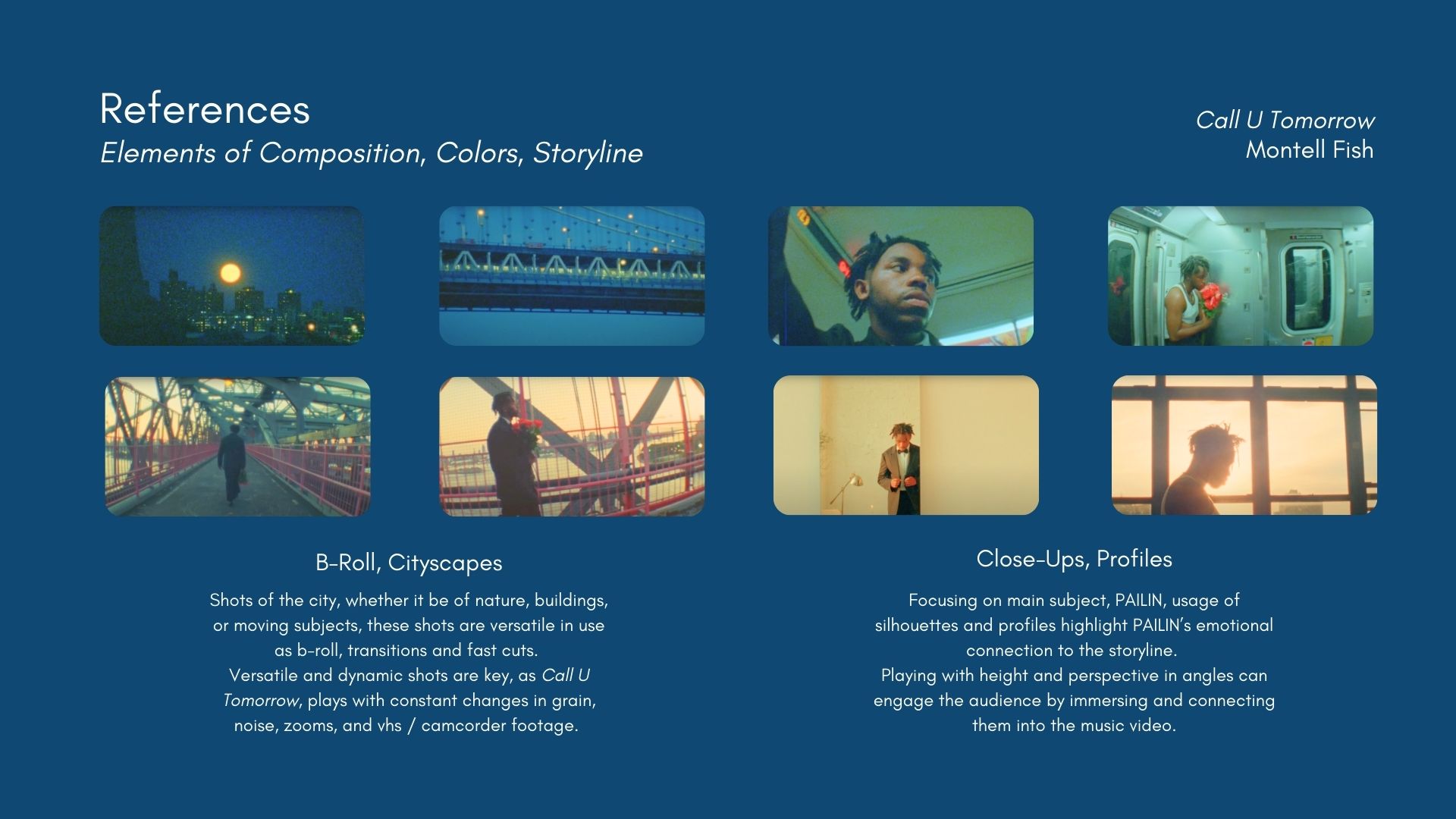 References
Elements of Composition, Colors, Storyline

Call U Tomorrow
Montell Fish

B-Roll, Cityscapes

Shots of the city, whether it be of nature, buildings, or moving subjects, these shots are versatile in use as b-roll, transitions and fast cuts.
Versatile and dynamic shots are key, as Call U Tomorrow, plays with constant changes in grain, noise, zooms, and vhs / camcorder footage.

Close-Ups, Profiles

Focusing on main subject, PAILIN, usage of silhouettes and profiles highlight PAILIN's emotional connection to the storyline.
Playing with height and perspective in angles can engage the audience by immersing and connecting them into the music video.